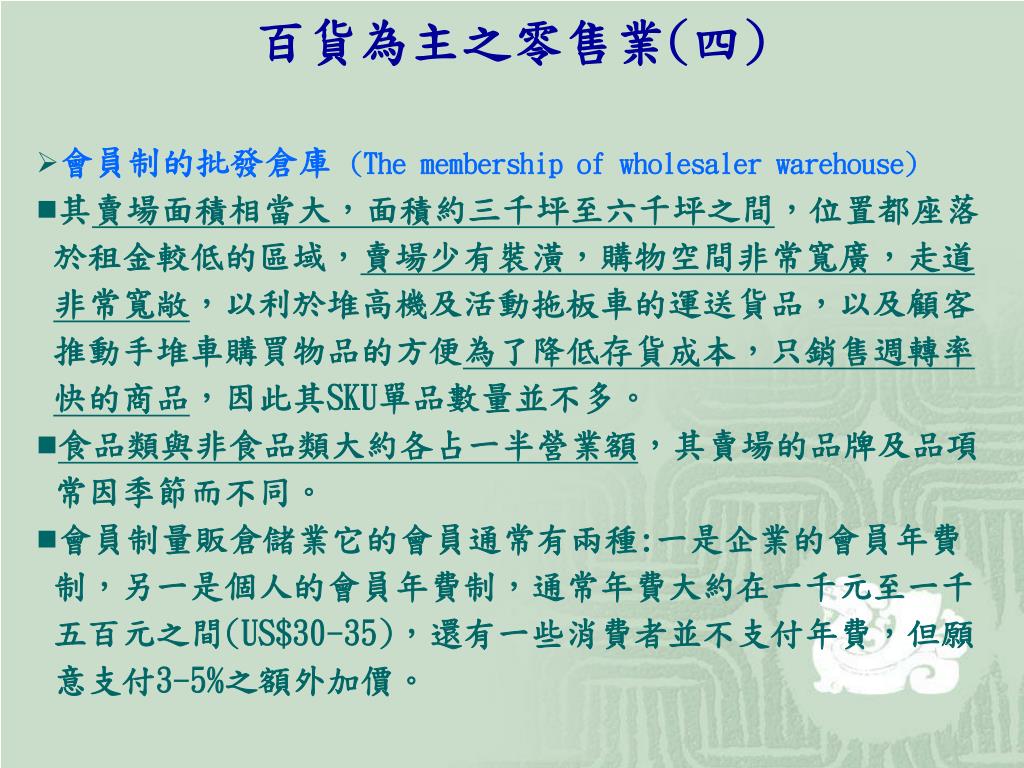 百貨為主之零售業(四)

➢會員制的批發倉庫 (The membership of wholesaler warehouse)

■其賣場面積相當大，面積約三千坪至六千坪之間，位置都座落於租金較低的區域，賣場少有裝潢，購物空間非常寬廣，走道非常寬敞，以利於堆高機及活動拖板車的運送貨品，以及顧客推動手堆車購買物品的方便為了降低存貨成本，只銷售週轉率快的商品，因此其SKU單品數量並不多。

■食品類與非食品類大約各占一半營業額，其賣場的品牌及品項常因季節而不同。

■會員制量販倉儲業它的會員通常有兩種:一是企業的會員年費制，另一是個人的會員年費制，通常年費大約在一千元至一千五百元之間(US$30-35)，還有一些消費者並不支付年費，但願意支付3-5%之額外加價。